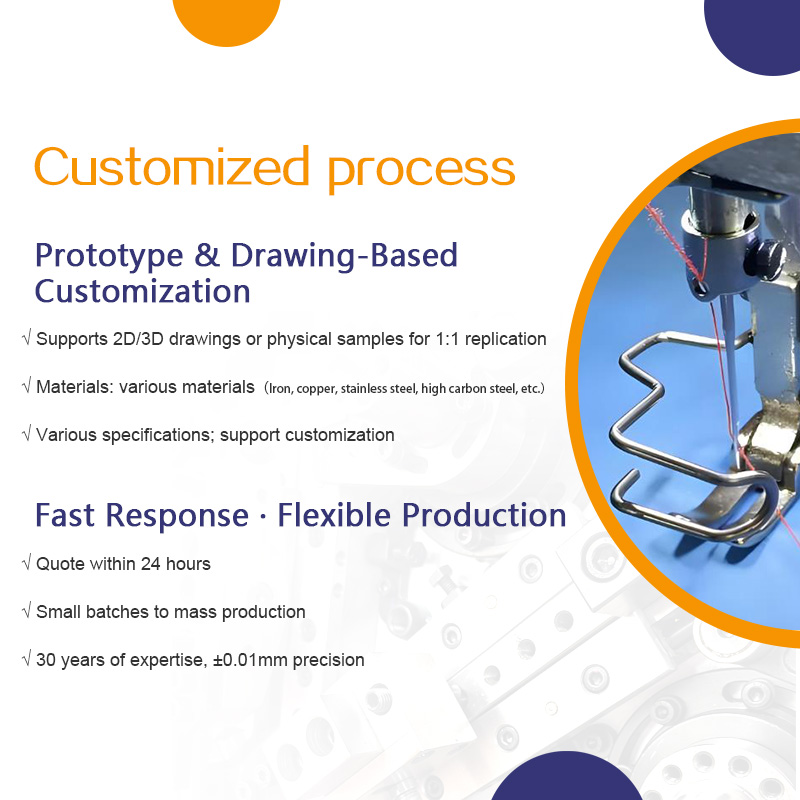 Customized process

Prototype & Drawing-Based Customization

√ Supports 2D/3D drawings or physical samples for 1:1 replication

√ Materials: various materials (Iron, copper, stainless steel, high carbon steel, etc.)

√ Various specifications; support customization

Fast Response · Flexible Production

√ Quote within 24 hours

√ Small batches to mass production

√ 30 years of expertise, ±0.01mm precision